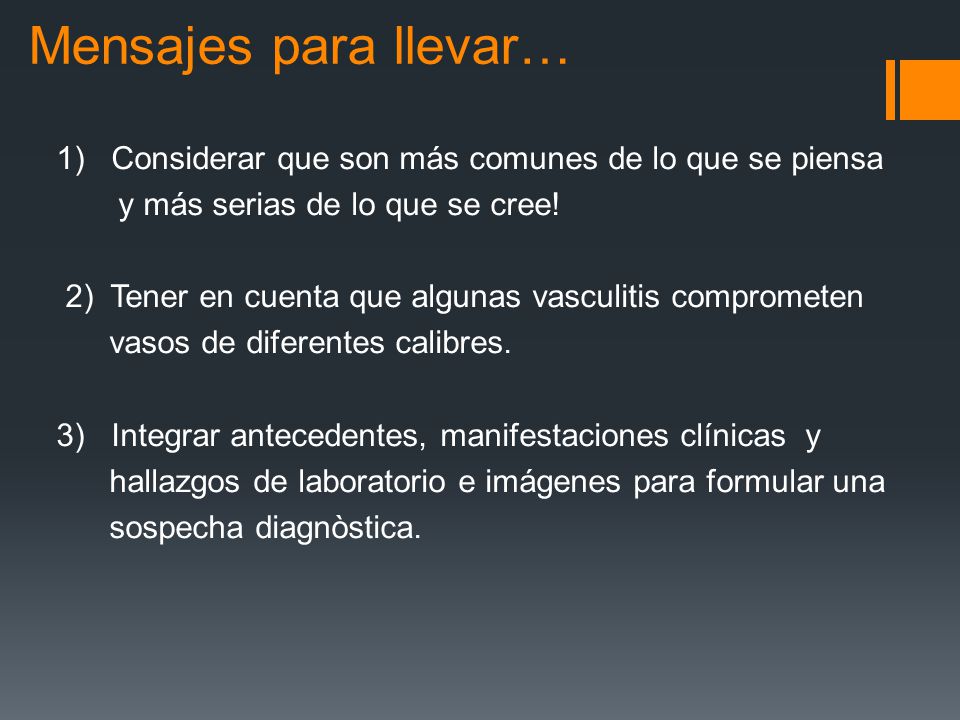 Mensajes para llevar…

1) Considerar que son más comunes de lo que se piensa y más serias de lo que se cree!

2) Tener en cuenta que algunas vasculitis comprometen vasos de diferentes calibres.

3) Integrar antecedentes, manifestaciones clínicas y hallazgos de laboratorio e imágenes para formular una sospecha diagnòstica.